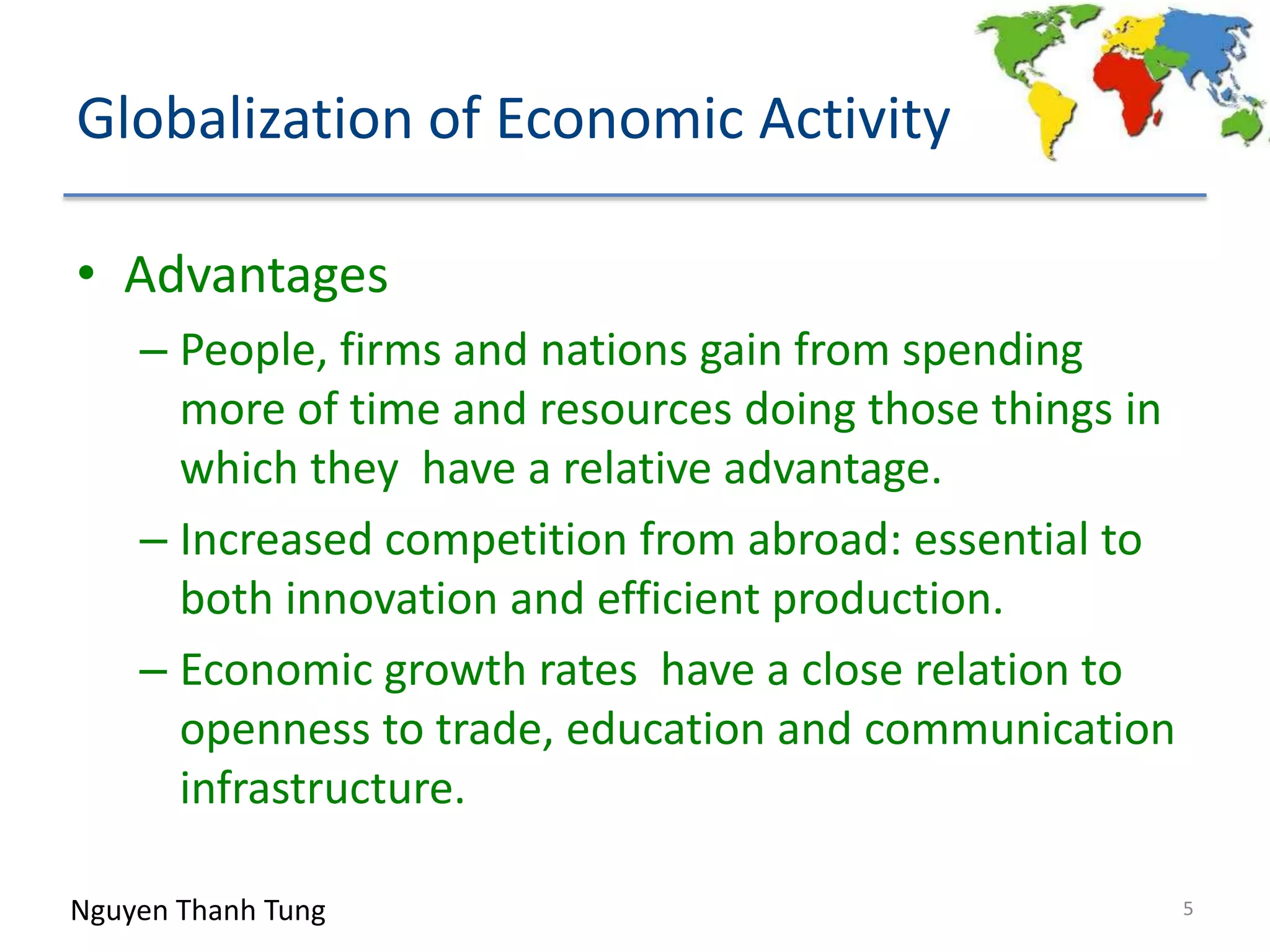 Globalization of Economic Activity

• Advantages

– People, firms and nations gain from spending more of time and resources doing those things in which they have a relative advantage.

– Increased competition from abroad: essential to both innovation and efficient production.

– Economic growth rates have a close relation to openness to trade, education and communication infrastructure.

Nguyen Thanh Tung

5